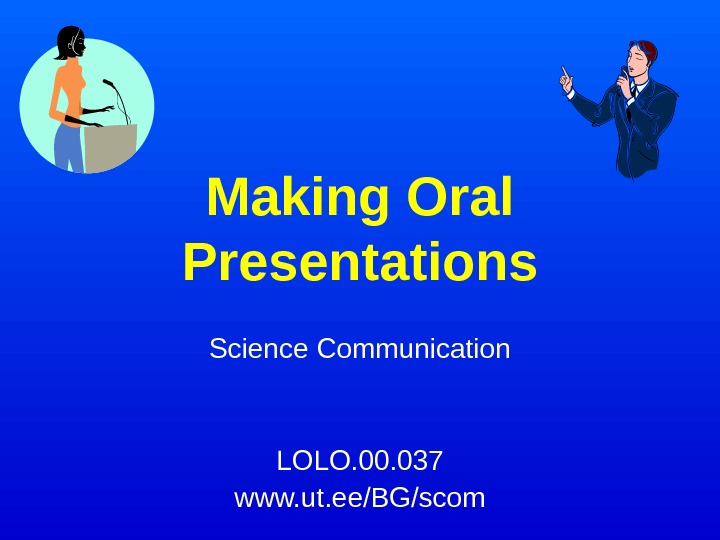 Making Oral Presentations

Science Communication

LOLO.00.037
www.ut.ee/BG/scom